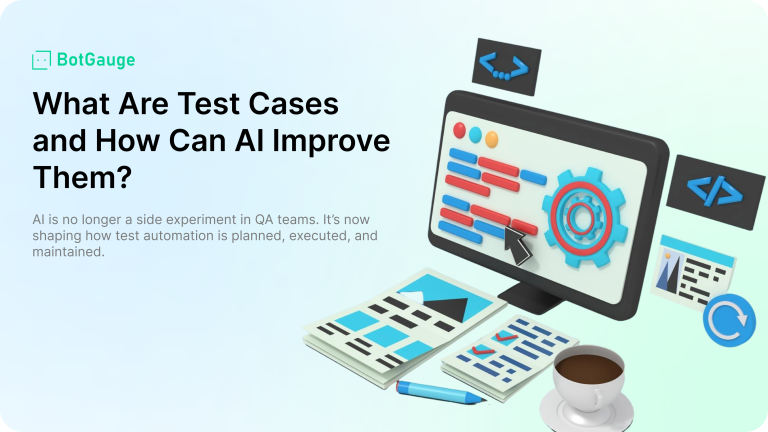 BotGauge

What Are Test Cases and How Can AI Improve Them?

AI is no longer a side experiment in QA teams. It's now shaping how test automation is planned, executed, and maintained.